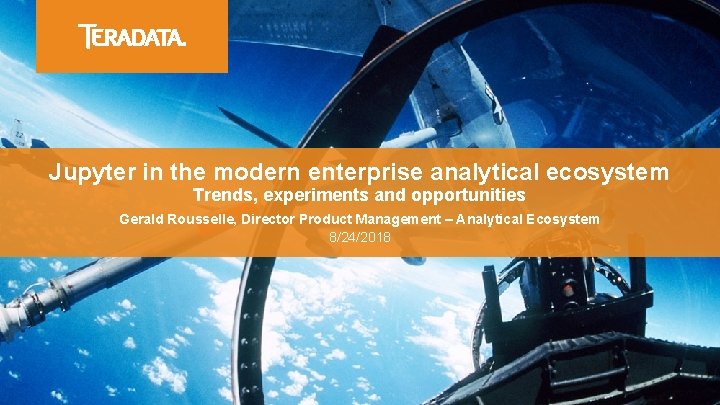 TERADATA.

Jupyter in the modern enterprise analytical ecosystem
Trends, experiments and opportunities

Gerald Rousselle, Director Product Management – Analytical Ecosystem
8/24/2018